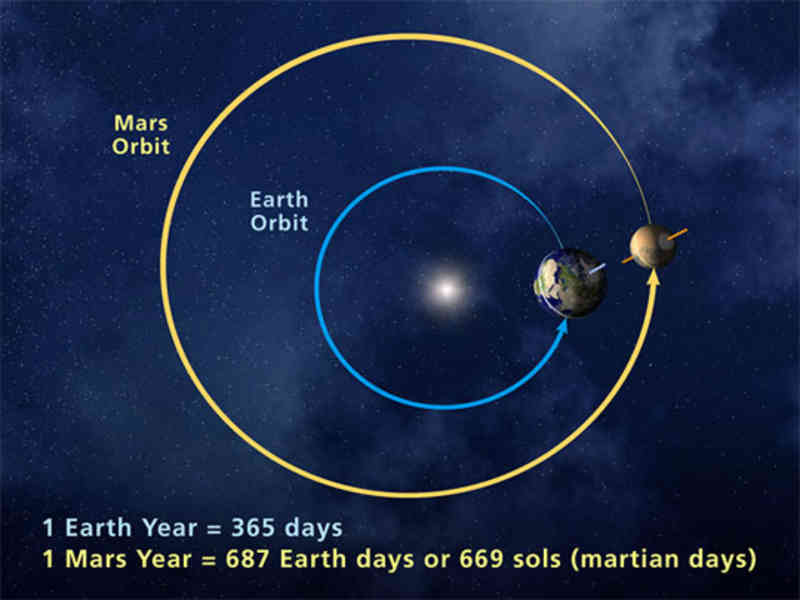 Mars Orbit

Earth Orbit

1 Earth Year = 365 days
1 Mars Year = 687 Earth days or 669 sols (martian days)